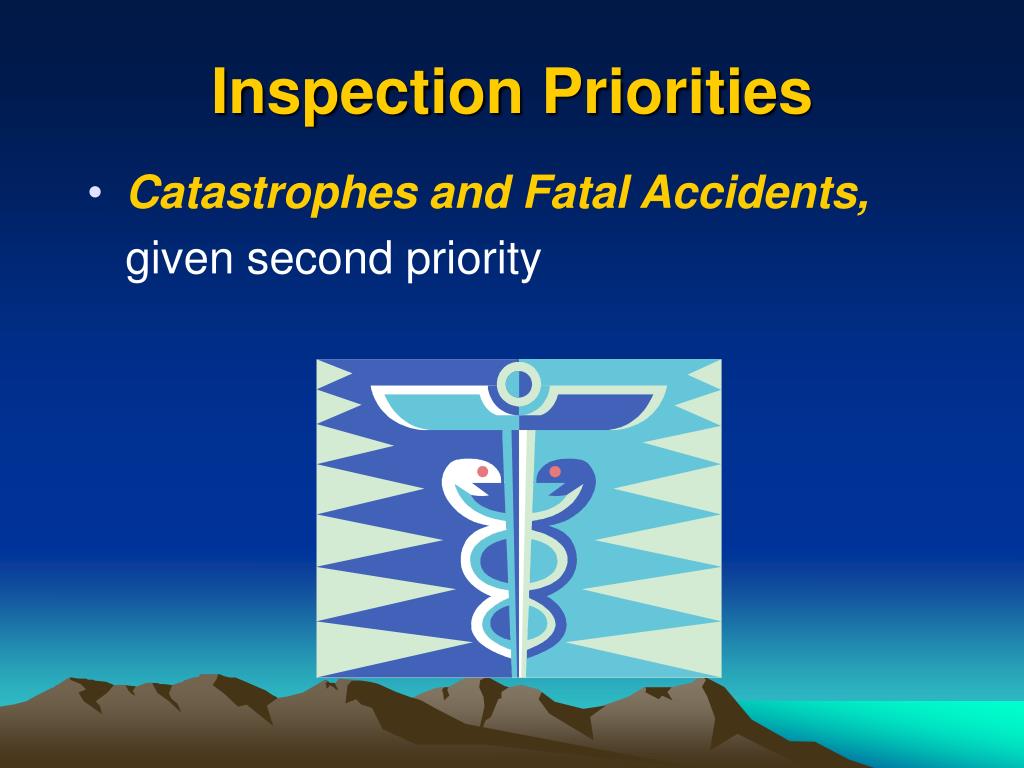 Inspection Priorities

• Catastrophes and Fatal Accidents, given second priority